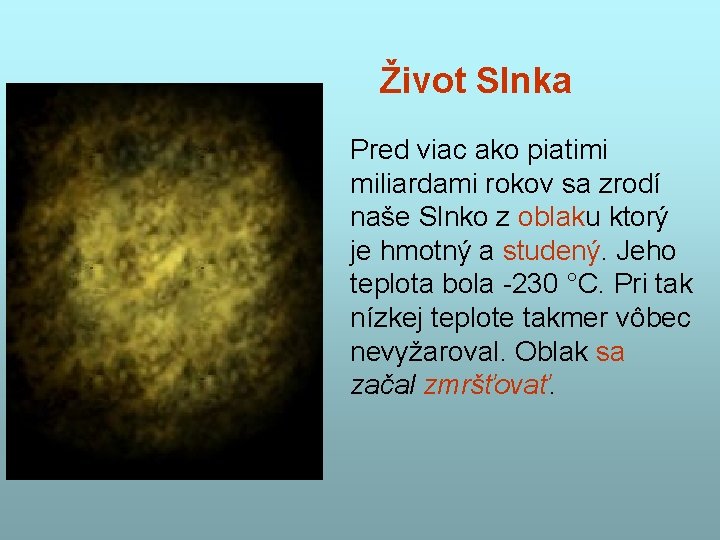 Život Slnka

Pred viac ako piatimi miliardami rokov sa zrodí naše Slnko z oblaku ktorý je hmotný a studený. Jeho teplota bola -230 °C. Pri tak nízkej teplote takmer vôbec nevyžaroval. Oblak sa začal zmršťovať.